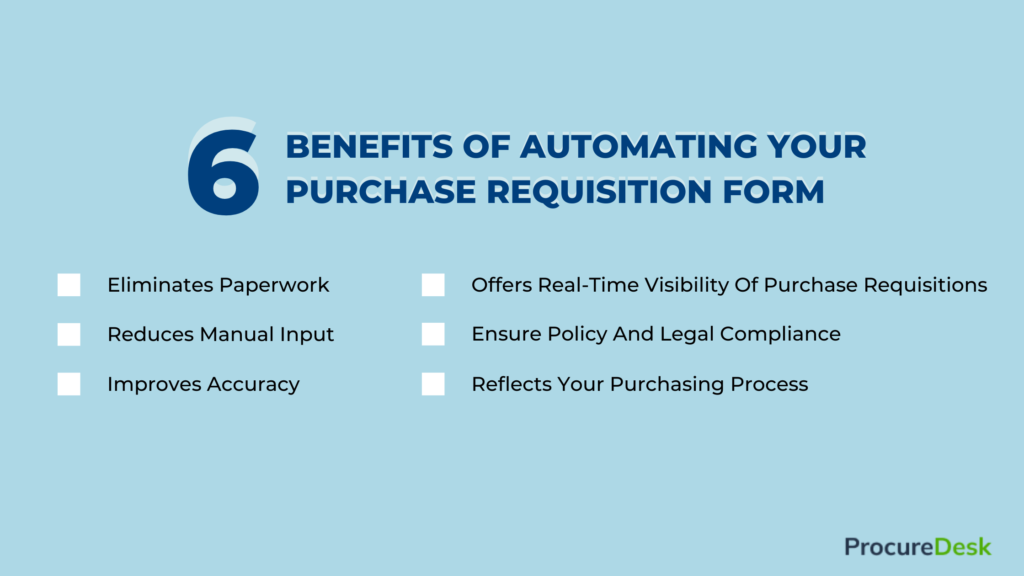 6 BENEFITS OF AUTOMATING YOUR PURCHASE REQUISITION FORM

Eliminates Paperwork

Reduces Manual Input

Improves Accuracy

Offers Real-Time Visibility Of Purchase Requisitions

Ensure Policy And Legal Compliance

Reflects Your Purchasing Process

ProcureDesk